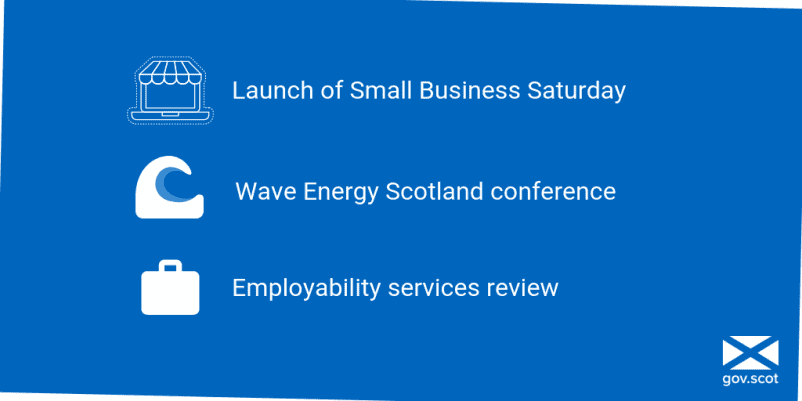 Launch of Small Business Saturday

Wave Energy Scotland conference

Employability services review

gov.scot